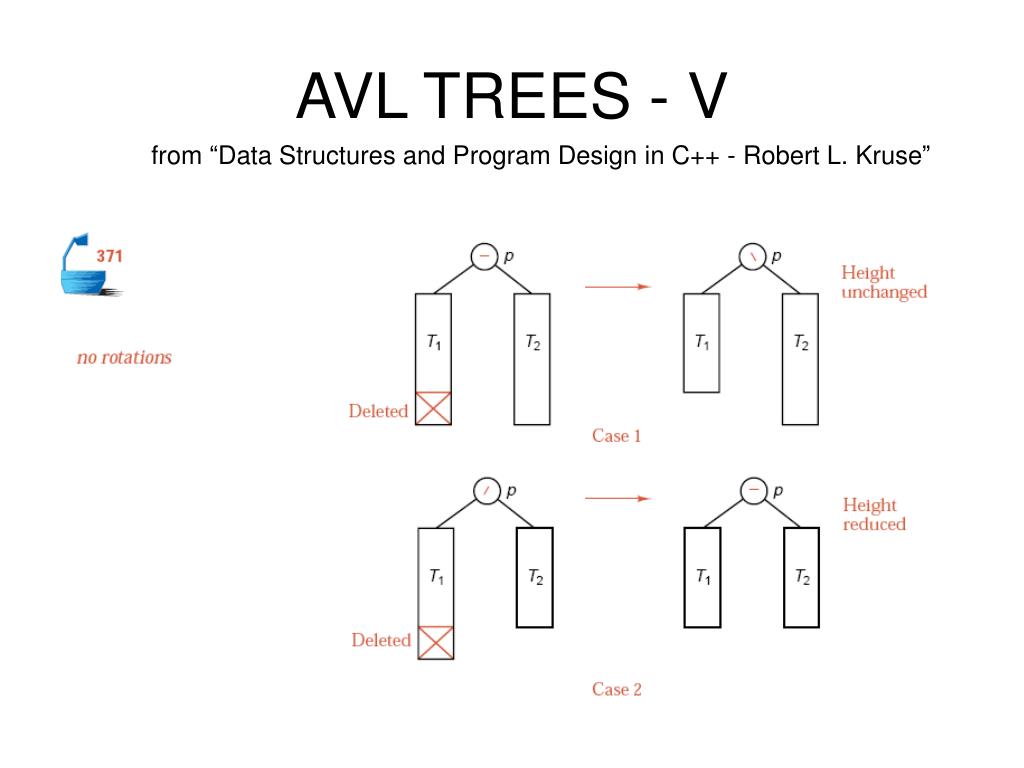 AVL TREES - V

from “Data Structures and Program Design in C++ - Robert L. Kruse”

371

no rotations

$-$ $p$

$T_1$

$T_2$

Deleted

$\backslash$ $p$

$T_1$

$T_2$

Height unchanged

Case 1

$/$ $p$

$T_1$

$T_2$

Deleted

$-$ $p$

$T_1$

$T_2$

Height reduced

Case 2